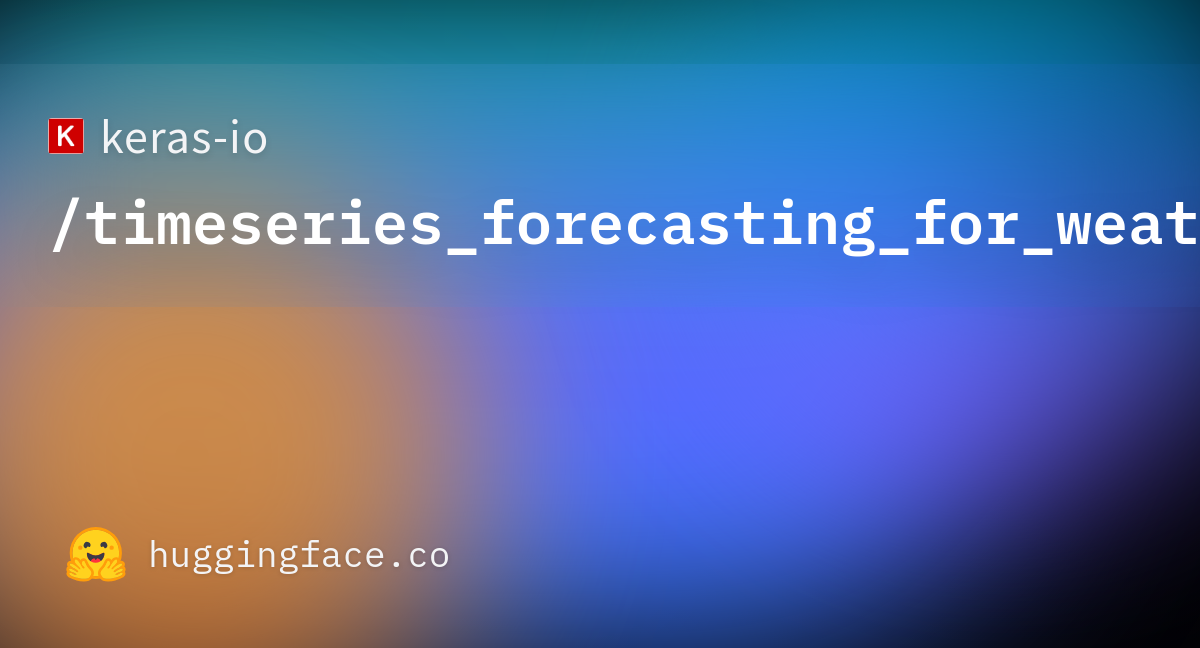 K keras-io

/timeseries_forecasting_for_weat

huggingface.co